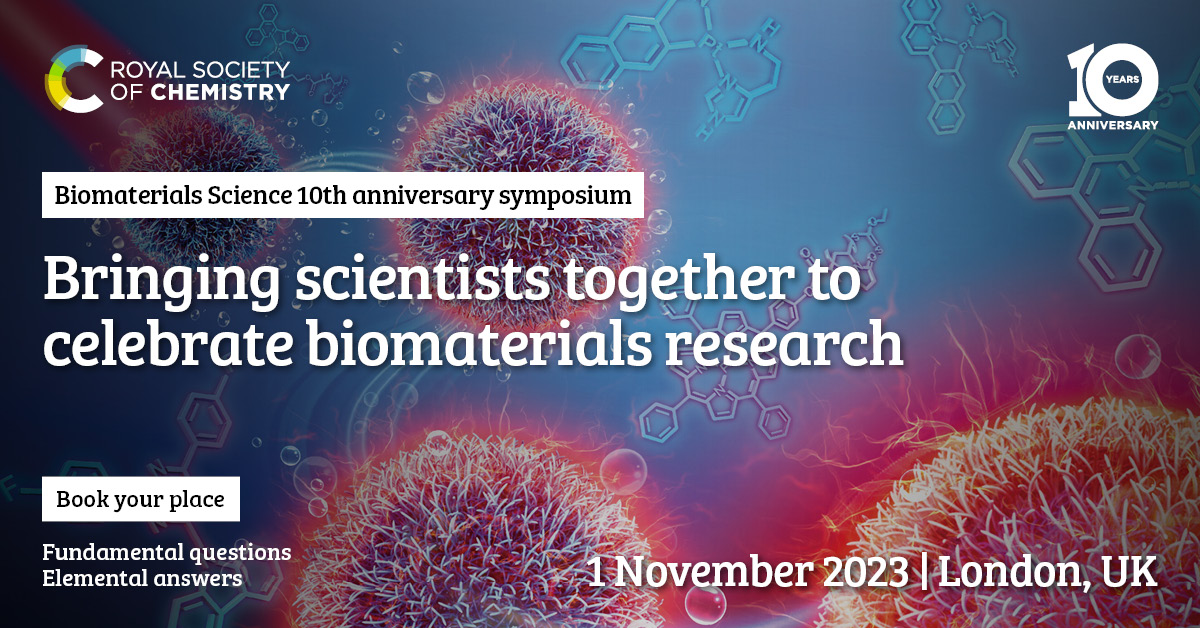 ROYAL SOCIETY OF CHEMISTRY

10 YEARS ANNIVERSARY

Biomaterials Science 10th anniversary symposium

Bringing scientists together to celebrate biomaterials research

Book your place

Fundamental questions
Elemental answers

1 November 2023 | London, UK